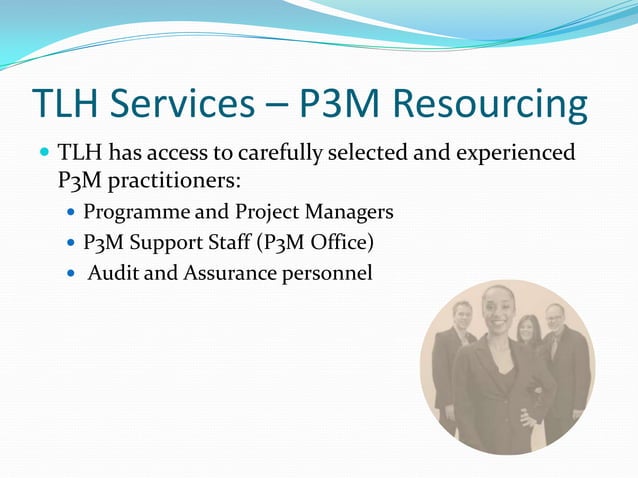 TLH Services – P3M Resourcing

TLH has access to carefully selected and experienced P3M practitioners:

Programme and Project Managers

P3M Support Staff (P3M Office)

Audit and Assurance personnel